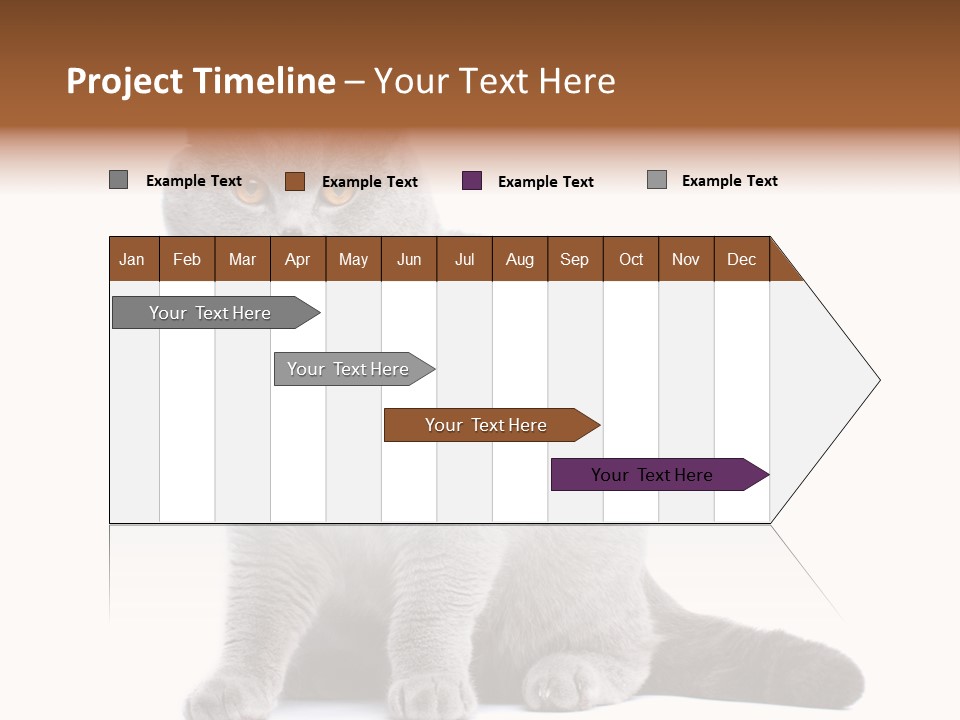 Project Timeline – Your Text Here

Example Text
Example Text
Example Text
Example Text

| Jan | Feb | Mar | Apr | May | Jun | Jul | Aug | Sep | Oct | Nov | Dec |
|---|---|---|---|---|---|---|---|---|---|---|---|

Your Text Here
Your Text Here
Your Text Here
Your Text Here